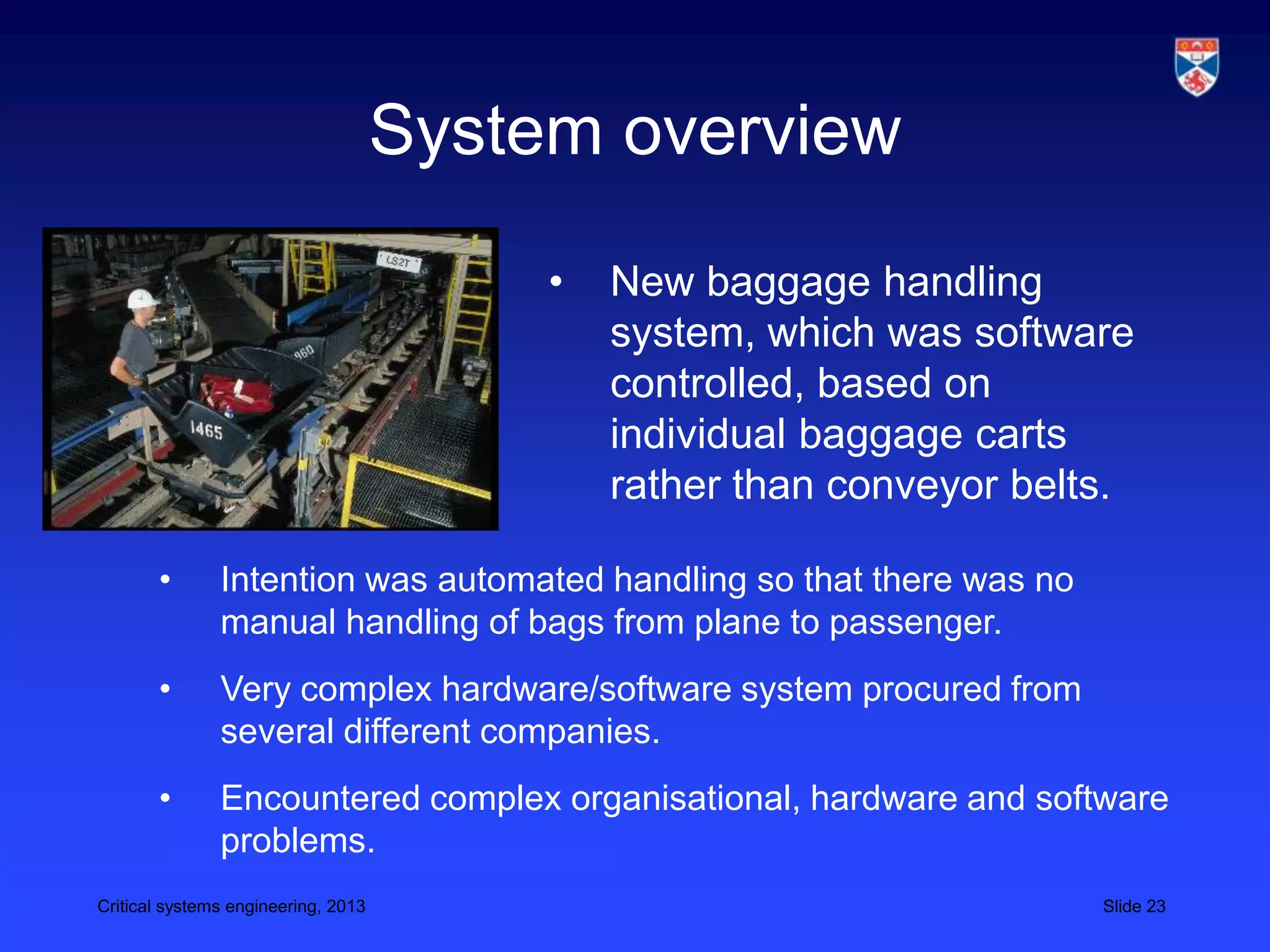 System overview

LS2T

960

1465

• New baggage handling system, which was software controlled, based on individual baggage carts rather than conveyor belts.

• Intention was automated handling so that there was no manual handling of bags from plane to passenger.

• Very complex hardware/software system procured from several different companies.

• Encountered complex organisational, hardware and software problems.

Critical systems engineering, 2013

Slide 23